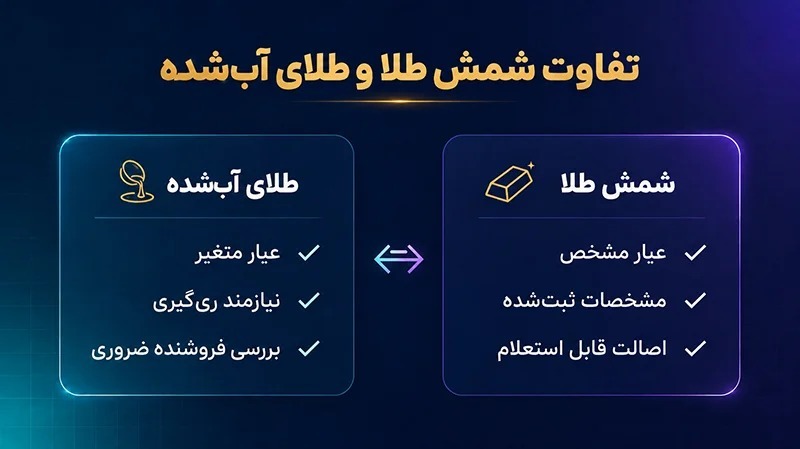 تفاوت شمش طلا و طلای آب‌شده

شمش طلا

عیار مشخص

مشخصات ثبت‌شده

اصالت قابل استعلام

طلای آب‌شده

عیار متغیر

نیازمند ری‌گیری

بررسی فروشنده ضروری